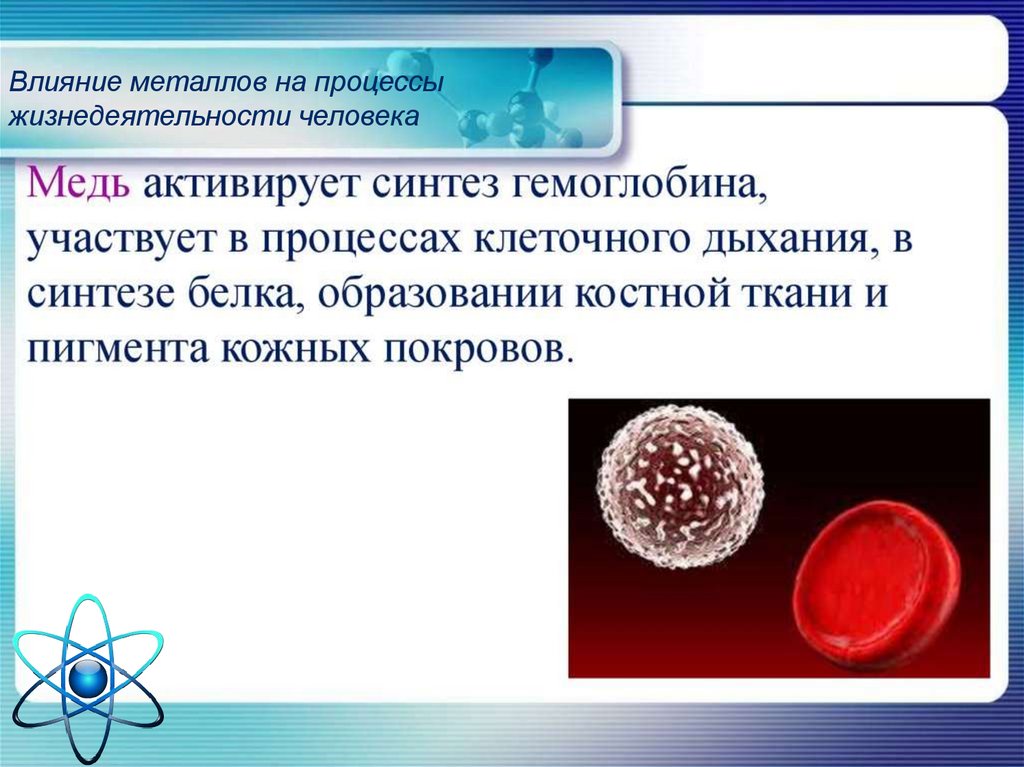 Влияние металлов на процессы жизнедеятельности человека

Медь активирует синтез гемоглобина, участвует в процессах клеточного дыхания, в синтезе белка, образовании костной ткани и пигмента кожных покровов.